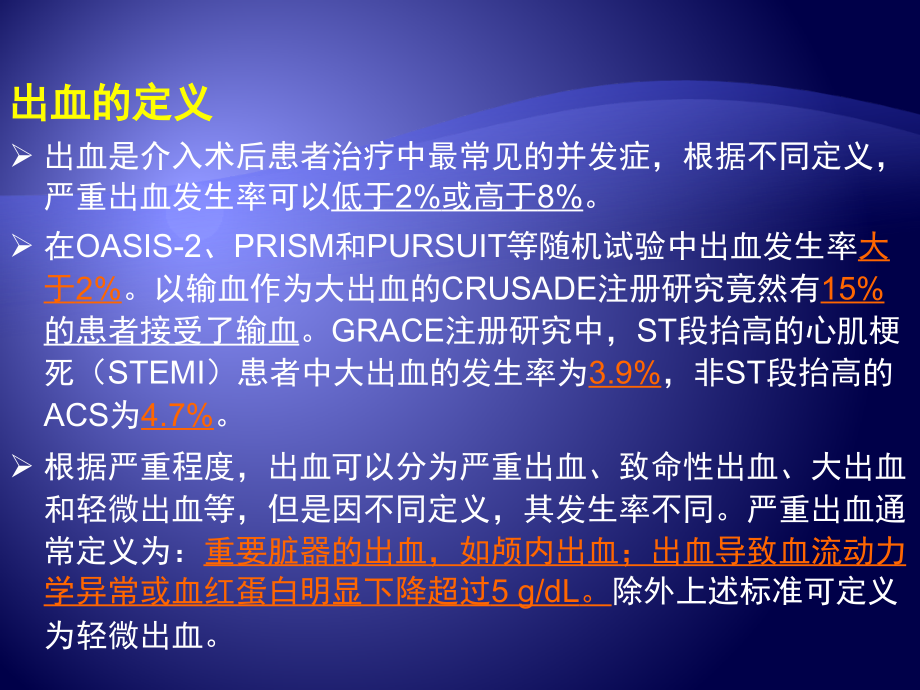 出血的定义

➢ 出血是介入术后患者治疗中最常见的并发症，根据不同定义，严重出血发生率可以低于2%或高于8%。

➢ 在OASIS-2、PRISM和PURSUIT等随机试验中出血发生率大于2%。以输血作为大出血的CRUSADE注册研究竟然有15%的患者接受了输血。GRACE注册研究中，ST段抬高的心肌梗死（STEMI）患者中大出血的发生率为3.9%，非ST段抬高的ACS为4.7%。

➢ 根据严重程度，出血可以分为严重出血、致命性出血、大出血和轻微出血等，但是因不同定义，其发生率不同。严重出血通常定义为：重要脏器的出血，如颅内出血；出血导致血流动力学异常或血红蛋白明显下降超过5 g/dL。除外上述标准可定义为轻微出血。